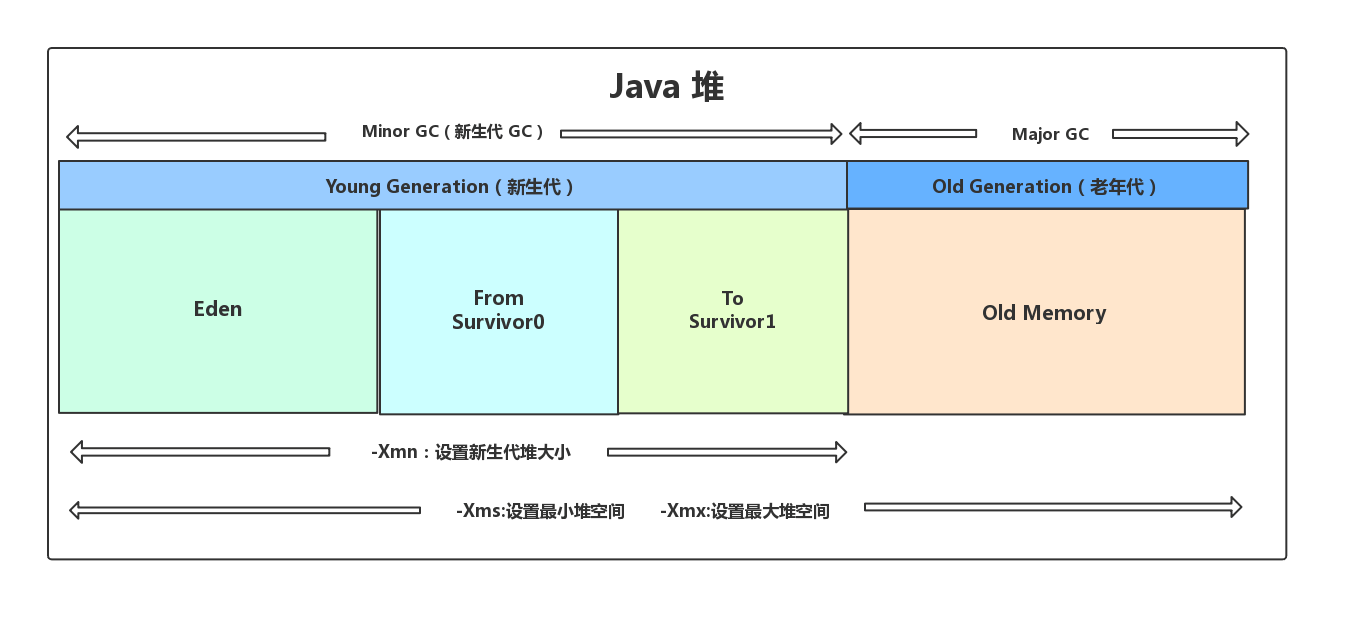 Java 堆

Minor GC（新生代 GC）

Major GC

Young Generation（新生代）

Old Generation（老年代）

Eden

From Survivor0

To Survivor1

Old Memory

-Xmn：设置新生代堆大小

-Xms:设置最小堆空间

-Xmx:设置最大堆空间